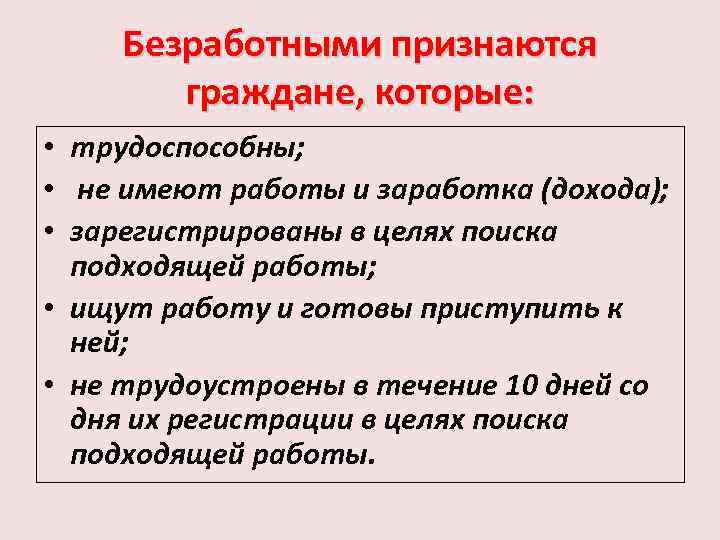 Безработными признаются граждане, которые:

• трудоспособны;
• не имеют работы и заработка (дохода);
• зарегистрированы в целях поиска подходящей работы;
• ищут работу и готовы приступить к ней;
• не трудоустроены в течение 10 дней со дня их регистрации в целях поиска подходящей работы.